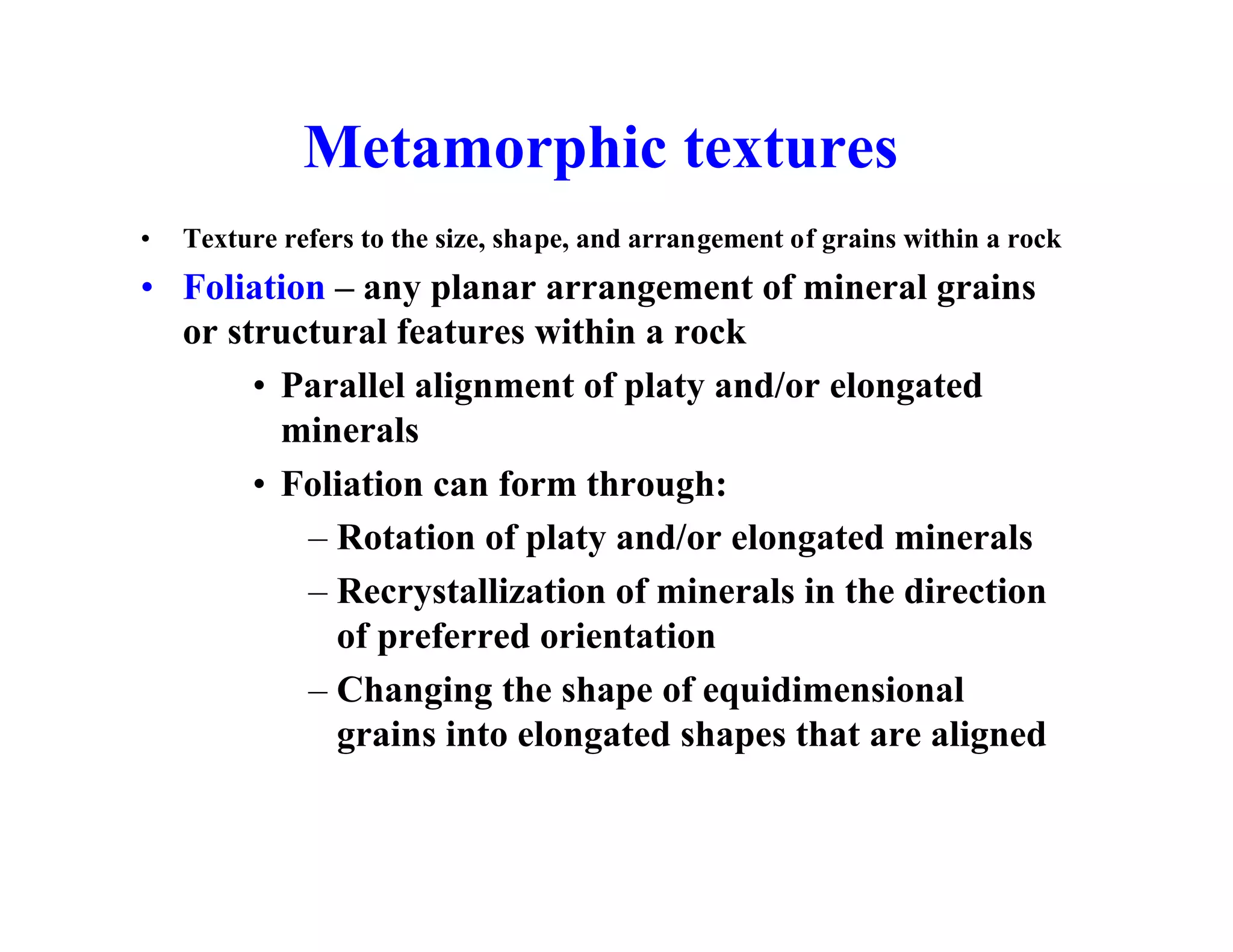 Metamorphic textures

• Texture refers to the size, shape, and arrangement of grains within a rock

• Foliation – any planar arrangement of mineral grains or structural features within a rock

• Parallel alignment of platy and/or elongated minerals

• Foliation can form through:

– Rotation of platy and/or elongated minerals

– Recrystallization of minerals in the direction of preferred orientation

– Changing the shape of equidimensional grains into elongated shapes that are aligned